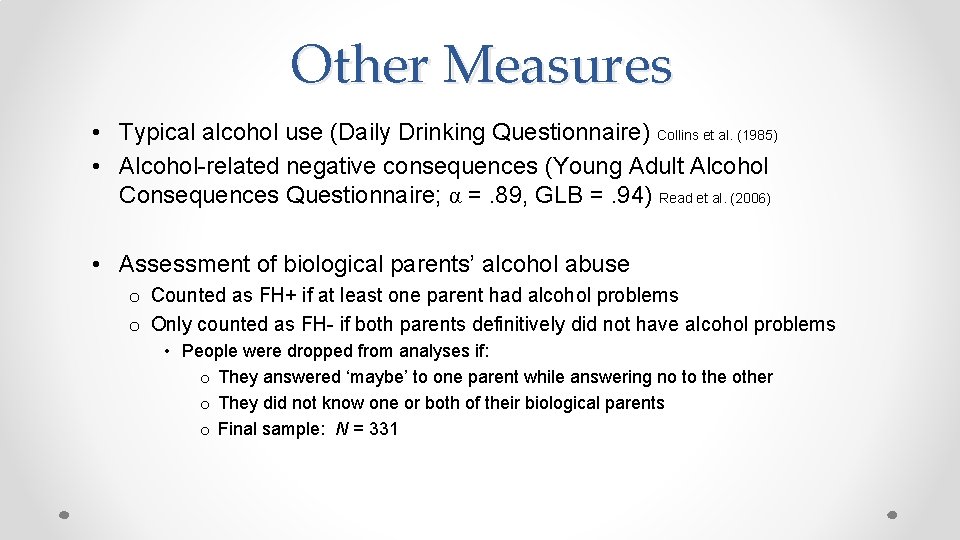 Other Measures

• Typical alcohol use (Daily Drinking Questionnaire) Collins et al. (1985)
• Alcohol-related negative consequences (Young Adult Alcohol Consequences Questionnaire; $\alpha$ = . 89, GLB = . 94) Read et al. (2006)

• Assessment of biological parents' alcohol abuse
o Counted as FH+ if at least one parent had alcohol problems
o Only counted as FH- if both parents definitively did not have alcohol problems
• People were dropped from analyses if:
o They answered 'maybe' to one parent while answering no to the other
o They did not know one or both of their biological parents
o Final sample: $N$ = 331